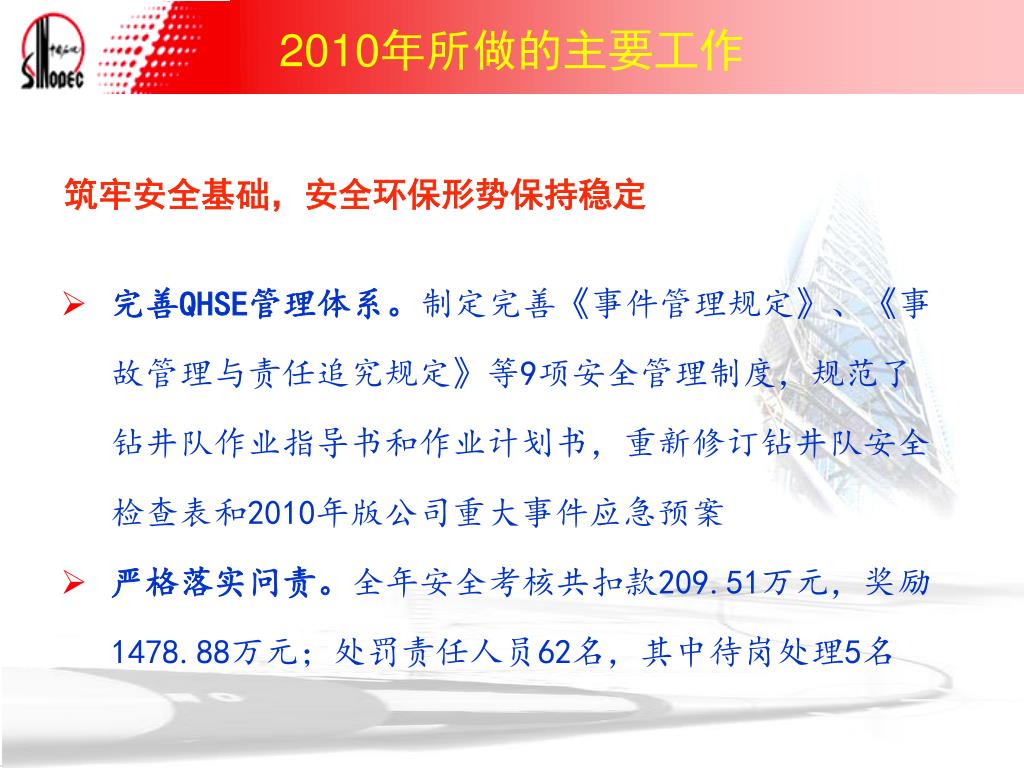 SINOPEC

2010年所做的主要工作

筑牢安全基础，安全环保形势保持稳定

➢ 完善QHSE管理体系。制定完善《事件管理规定》、《事故管理与责任追究规定》等9项安全管理制度，规范了钻井队作业指导书和作业计划书，重新修订钻井队安全检查表和2010年版公司重大事件应急预案

➢ 严格落实问责。全年安全考核共扣款209.51万元，奖励1478.88万元；处罚责任人员62名，其中待岗处理5名